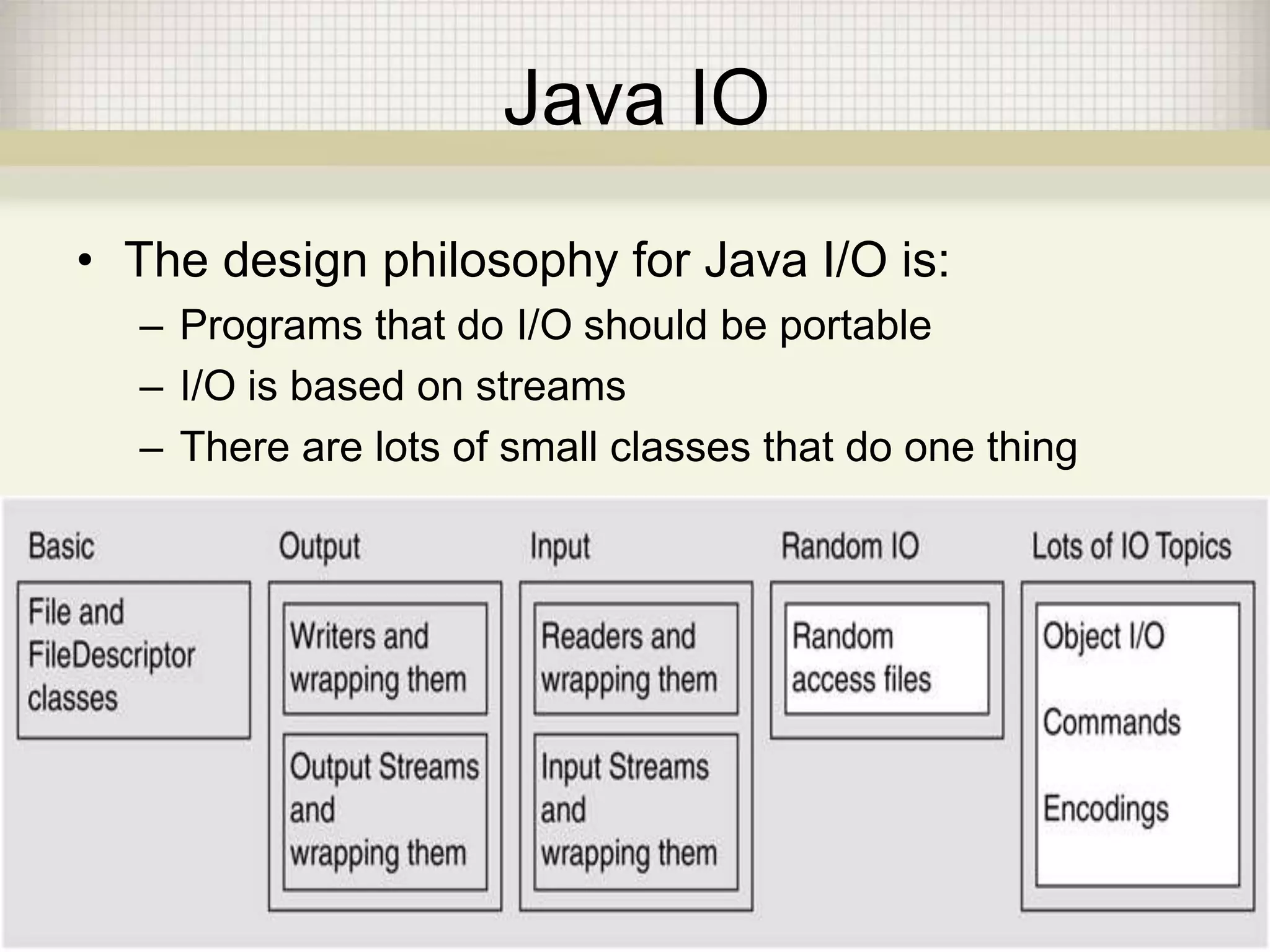 Java IO

• The design philosophy for Java I/O is:
– Programs that do I/O should be portable
– I/O is based on streams
– There are lots of small classes that do one thing

Basic

File and FileDescriptor classes

Output

Writers and wrapping them

Output Streams and wrapping them

Input

Readers and wrapping them

Input Streams and wrapping them

Random IO

Random access files

Lots of IO Topics

Object I/O

Commands

Encodings